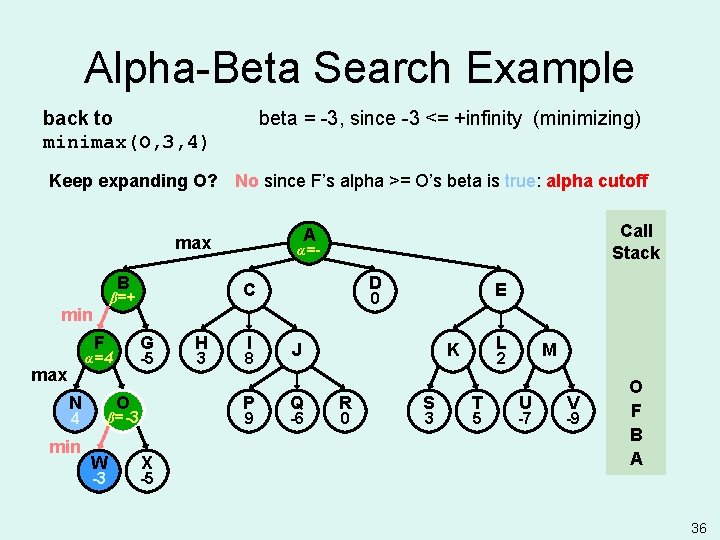 Alpha-Beta Search Example

back to minimax(O,3,4)

beta = -3, since -3 <= +infinity (minimizing)

Keep expanding O? No since F's alpha >= O's beta is true: alpha cutoff

max

A
$\alpha$=-

B
$\beta$=+

C

D
0

E

min

F
$\alpha$=4

G
-5

H
3

I
8

J

K

L
2

M

max

N
4

O
$\beta$=-3

P
9

Q
-6

R
0

S
3

T
5

U
-7

V
-9

min

W
-3

X
-5

Call Stack

O
F
B
A

36